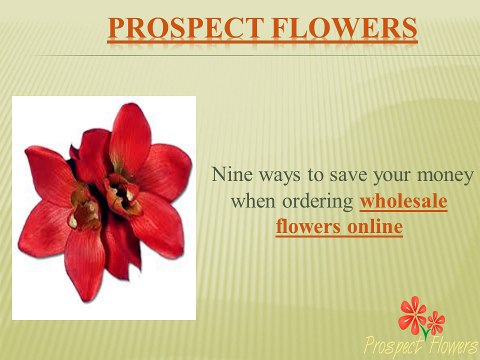 PROSPECT FLOWERS

Nine ways to save your money when ordering wholesale flowers online

Prospect Flowers